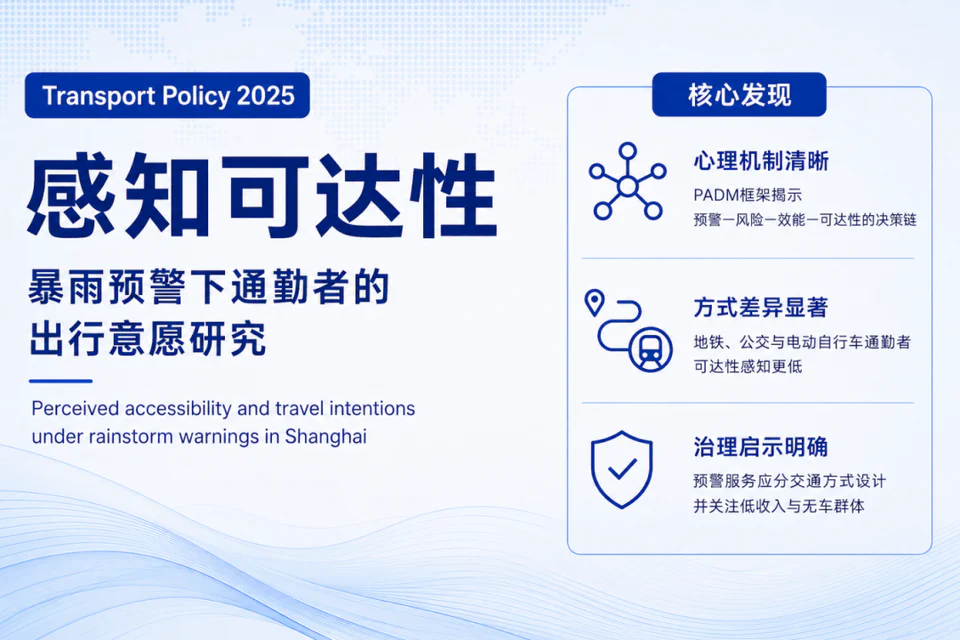 Transport Policy 2025

感知可达性

暴雨预警下通勤者的出行意愿研究

Perceived accessibility and travel intentions under rainstorm warnings in Shanghai

核心发现

心理机制清晰

PADM框架揭示
预警—风险—效能—可达性的决策链

方式差异显著

地铁、公交与电动自行车通勤者
可达性感知更低

治理启示明确

预警服务应分交通方式设计
并关注低收入与无车群体